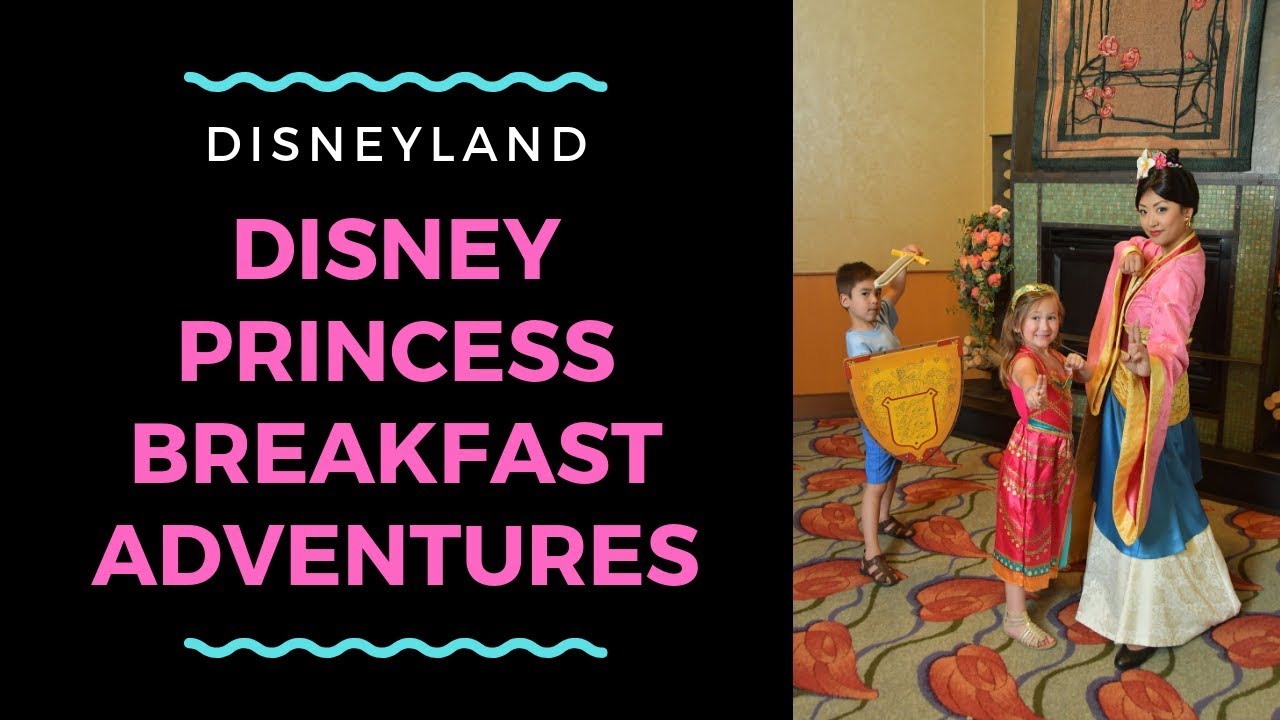 DISNEYLAND

DISNEY PRINCESS BREAKFAST ADVENTURES